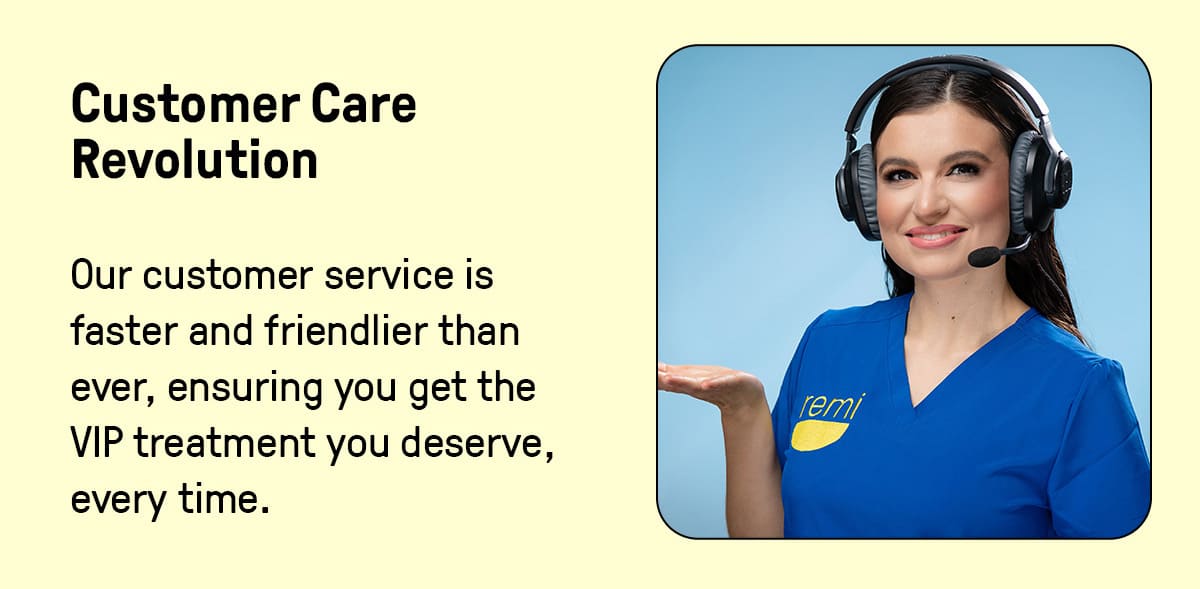 Customer Care Revolution

Our customer service is faster and friendlier than ever, ensuring you get the VIP treatment you deserve, every time.

remi